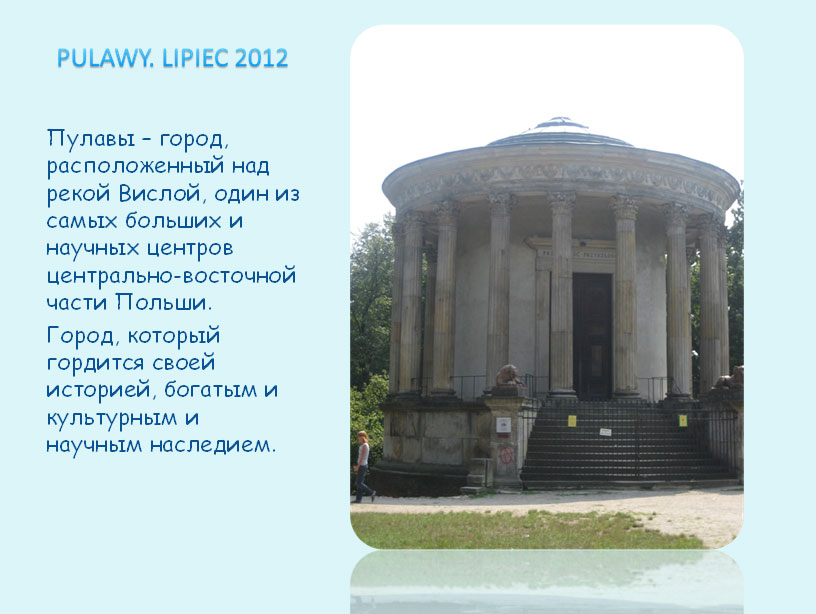 PULAWY. LIPIEC 2012

Пулавы – город, расположенный над рекой Вислой, один из самых больших и научных центров центрально-восточной части Польши.

Город, который гордится своей историей, богатым и культурным и научным наследием.